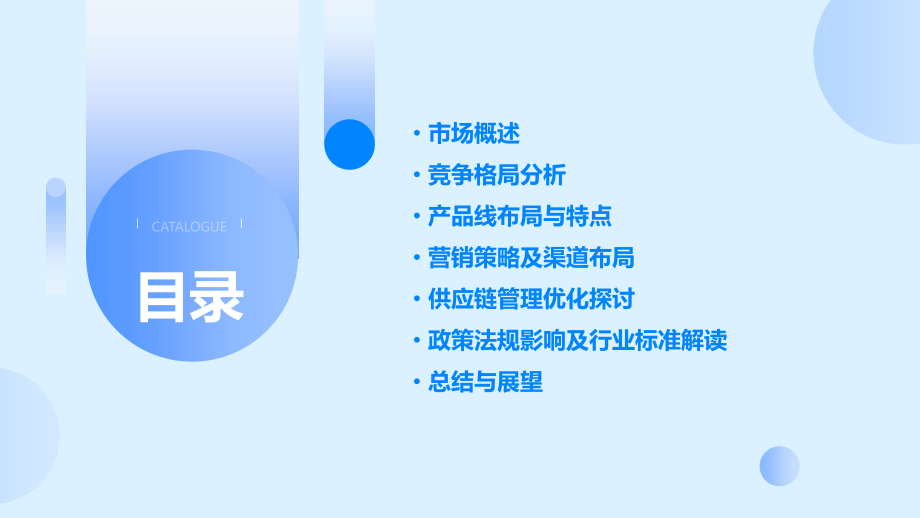 CATALOGUE

目录

· 市场概述
· 竞争格局分析
· 产品线布局与特点
· 营销策略及渠道布局
· 供应链管理优化探讨
· 政策法规影响及行业标准解读
· 总结与展望